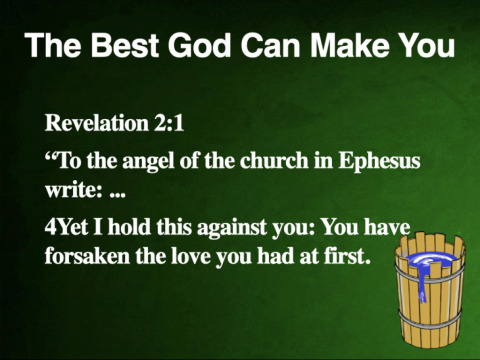 The Best God Can Make You

Revelation 2:1

“To the angel of the church in Ephesus write: ...

4Yet I hold this against you: You have forsaken the love you had at first.